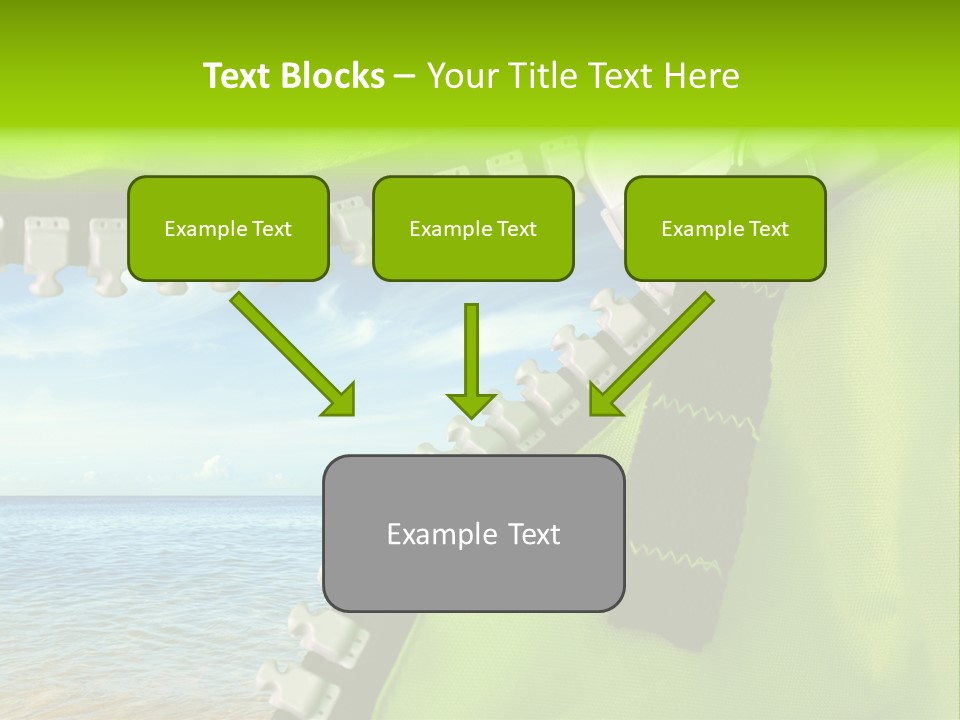 Text Blocks – Your Title Text Here

Example Text

Example Text

Example Text

Example Text